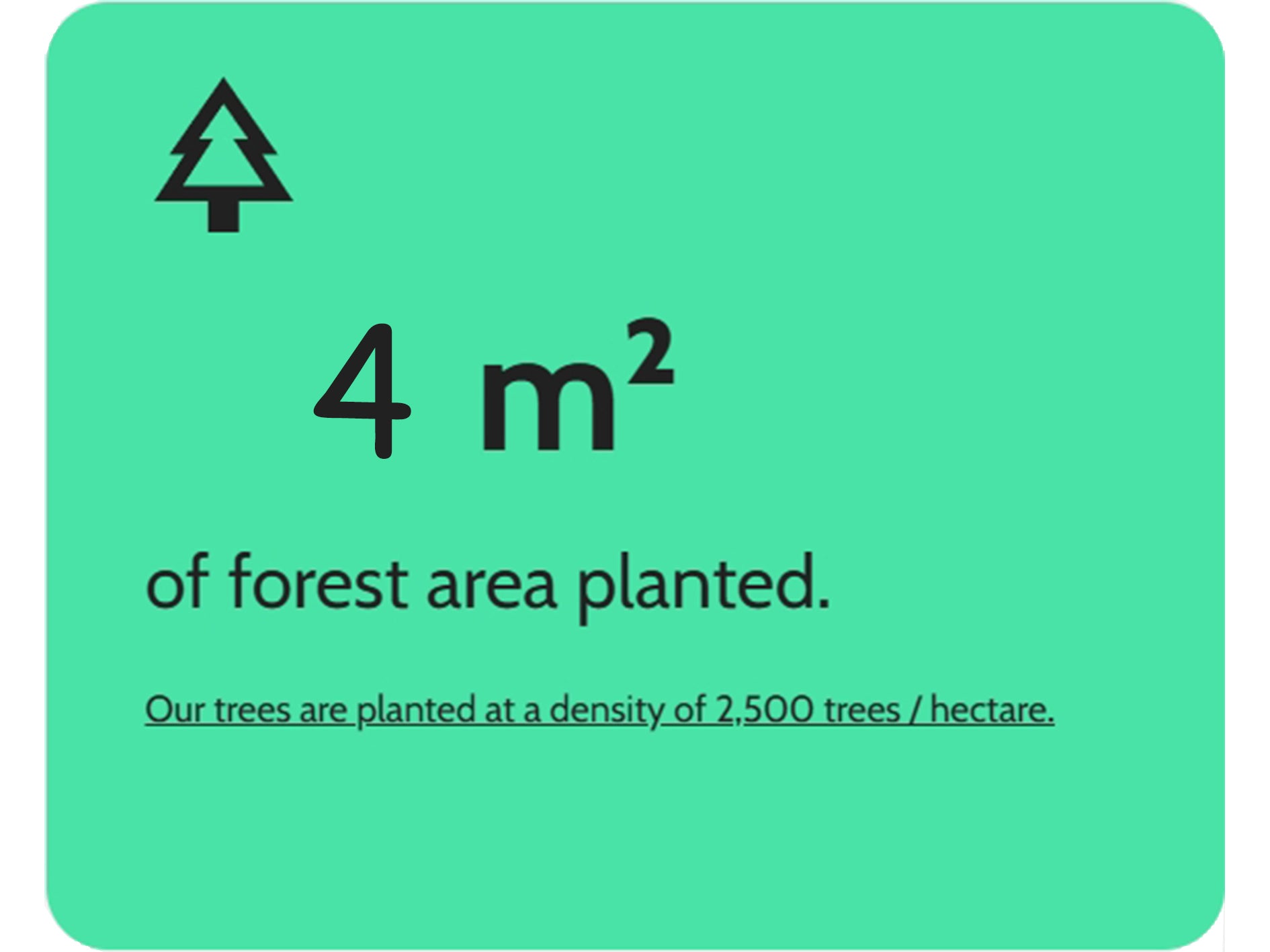 4 m²

of forest area planted.

Our trees are planted at a density of 2,500 trees / hectare.